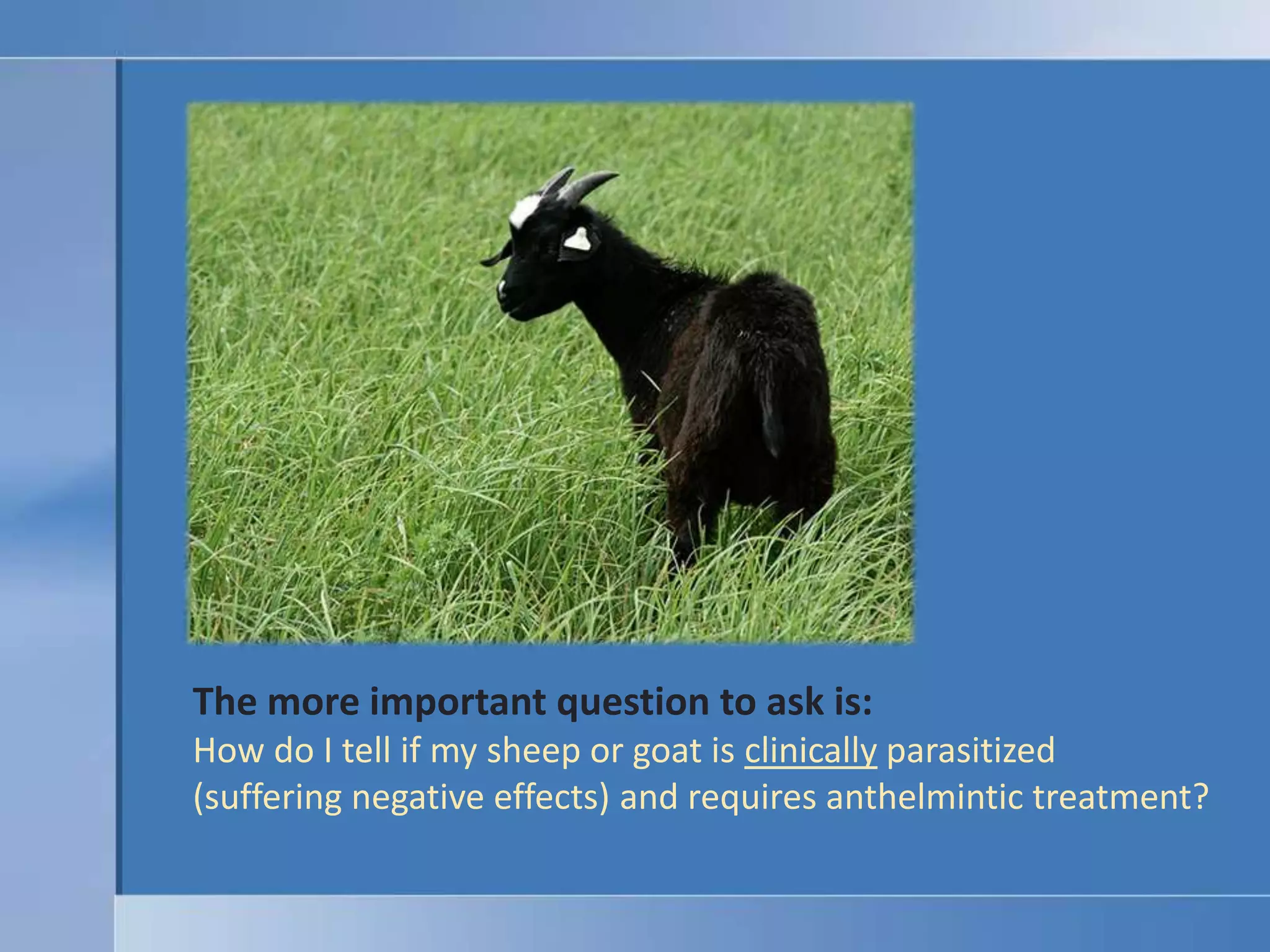 The more important question to ask is:

How do I tell if my sheep or goat is clinically parasitized (suffering negative effects) and requires anthelmintic treatment?